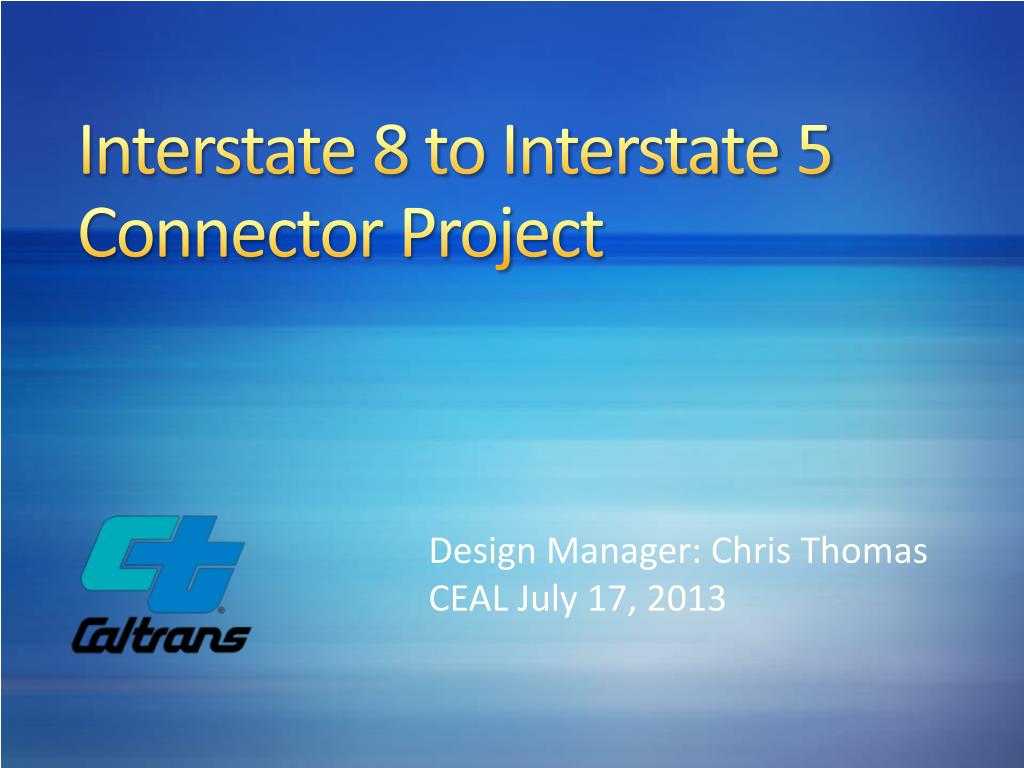 Interstate 8 to Interstate 5 Connector Project

Caltrans

Design Manager: Chris Thomas
CEAL July 17, 2013